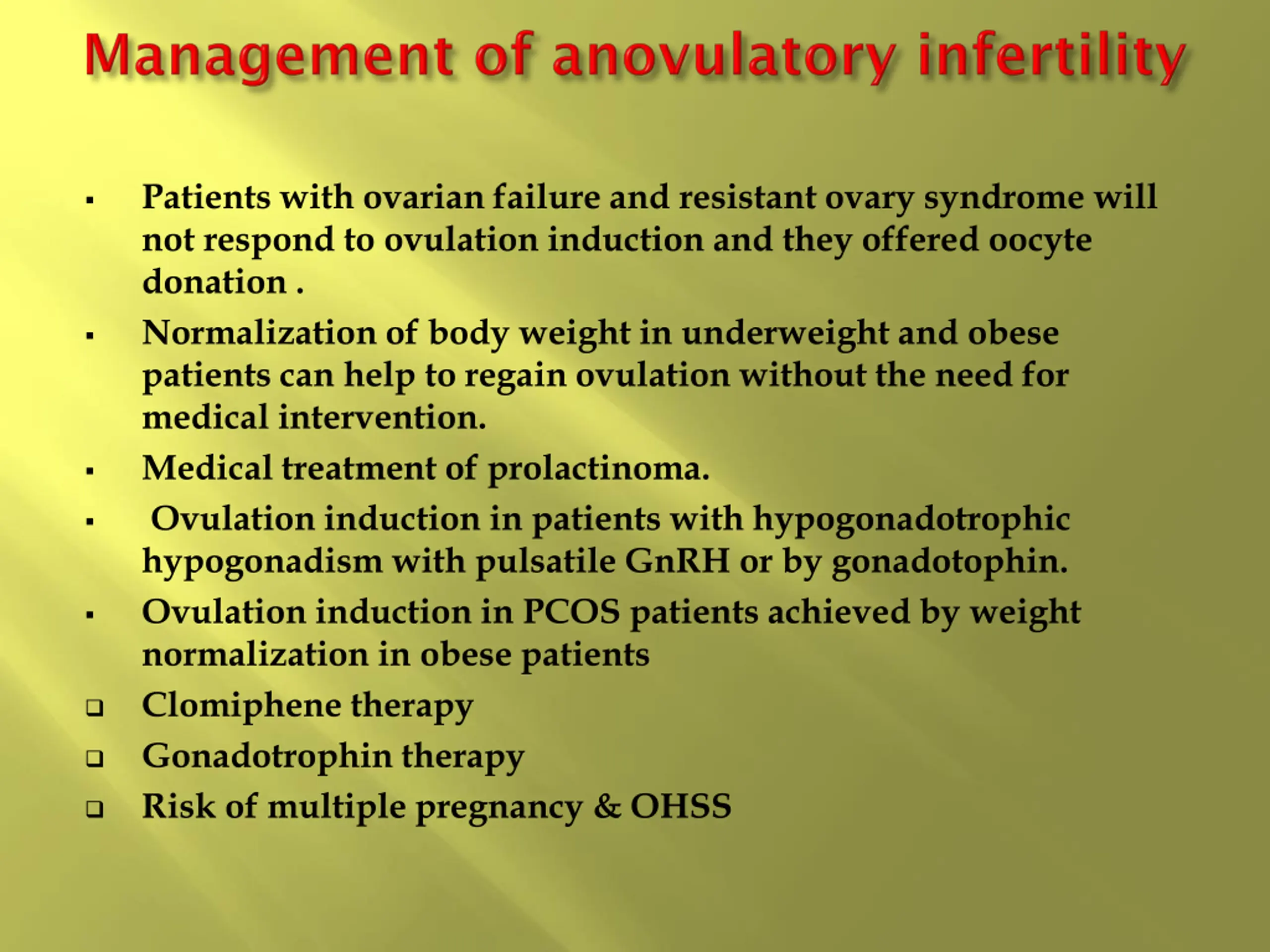 Management of anovulatory infertility

▪ Patients with ovarian failure and resistant ovary syndrome will not respond to ovulation induction and they offered oocyte donation .

▪ Normalization of body weight in underweight and obese patients can help to regain ovulation without the need for medical intervention.

▪ Medical treatment of prolactinoma.

▪ Ovulation induction in patients with hypogonadotrophic hypogonadism with pulsatile GnRH or by gonadotophin.

▪ Ovulation induction in PCOS patients achieved by weight normalization in obese patients

❑ Clomiphene therapy

❑ Gonadotrophin therapy

❑ Risk of multiple pregnancy & OHSS